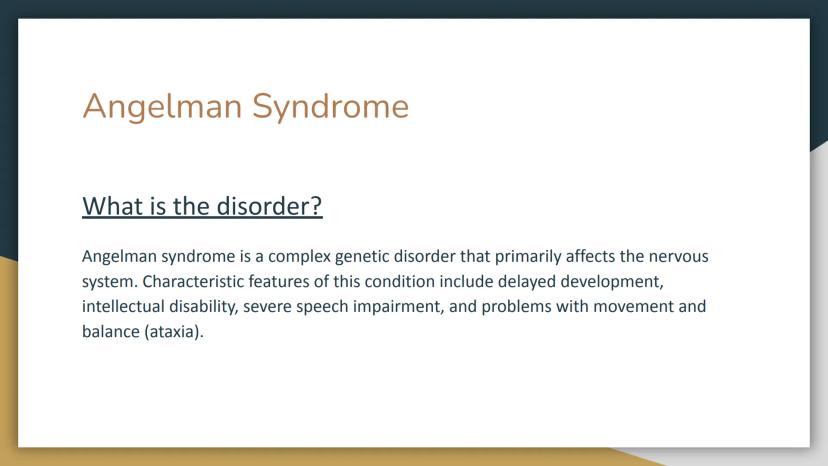 Angelman Syndrome

What is the disorder?

Angelman syndrome is a complex genetic disorder that primarily affects the nervous system. Characteristic features of this condition include delayed development, intellectual disability, severe speech impairment, and problems with movement and balance (ataxia).